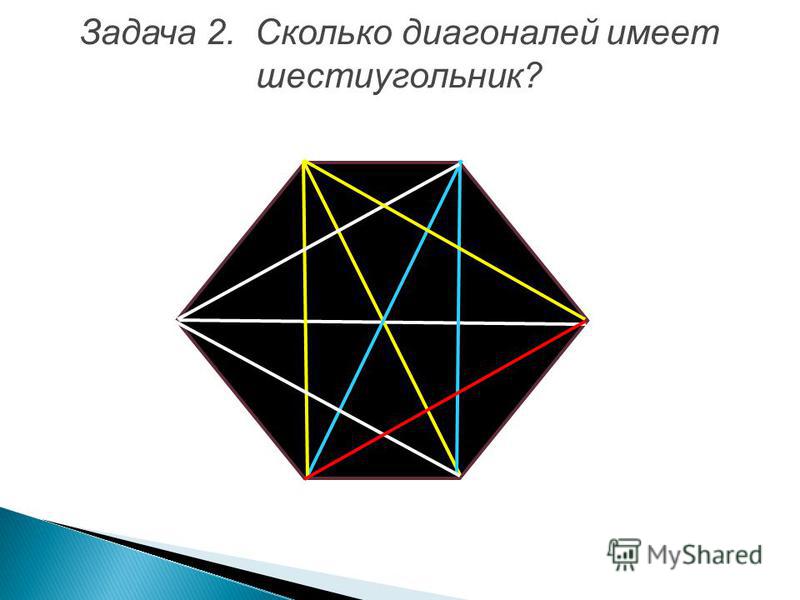 Задача 2. Сколько диагоналей имеет шестиугольник?

MyShared